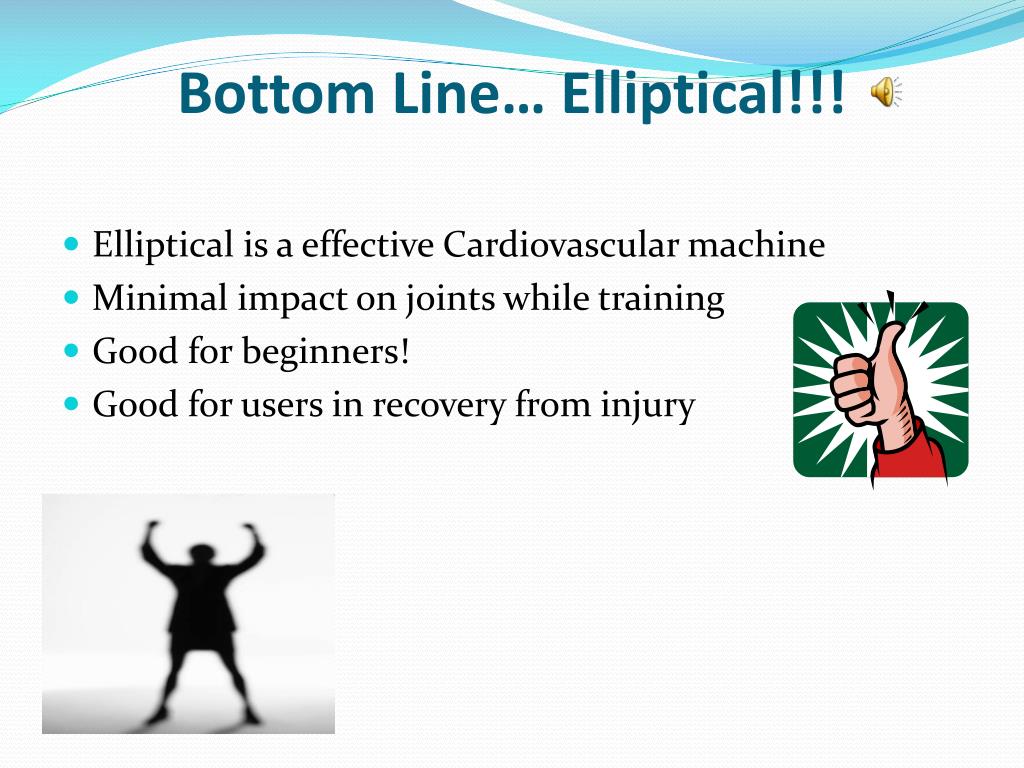 Bottom Line… Elliptical!!!

- Elliptical is a effective Cardiovascular machine
- Minimal impact on joints while training
- Good for beginners!
- Good for users in recovery from injury